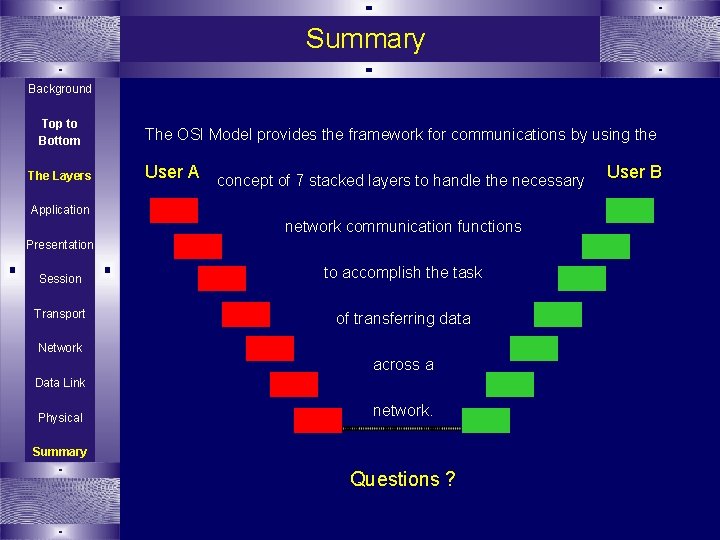 Summary

Background

Top to Bottom

The Layers

Application

Presentation

Session

Transport

Network

Data Link

Physical

Summary

The OSI Model provides the framework for communications by using the

User A

concept of 7 stacked layers to handle the necessary

User B

network communication functions

to accomplish the task

of transferring data

across a

network.

Questions ?